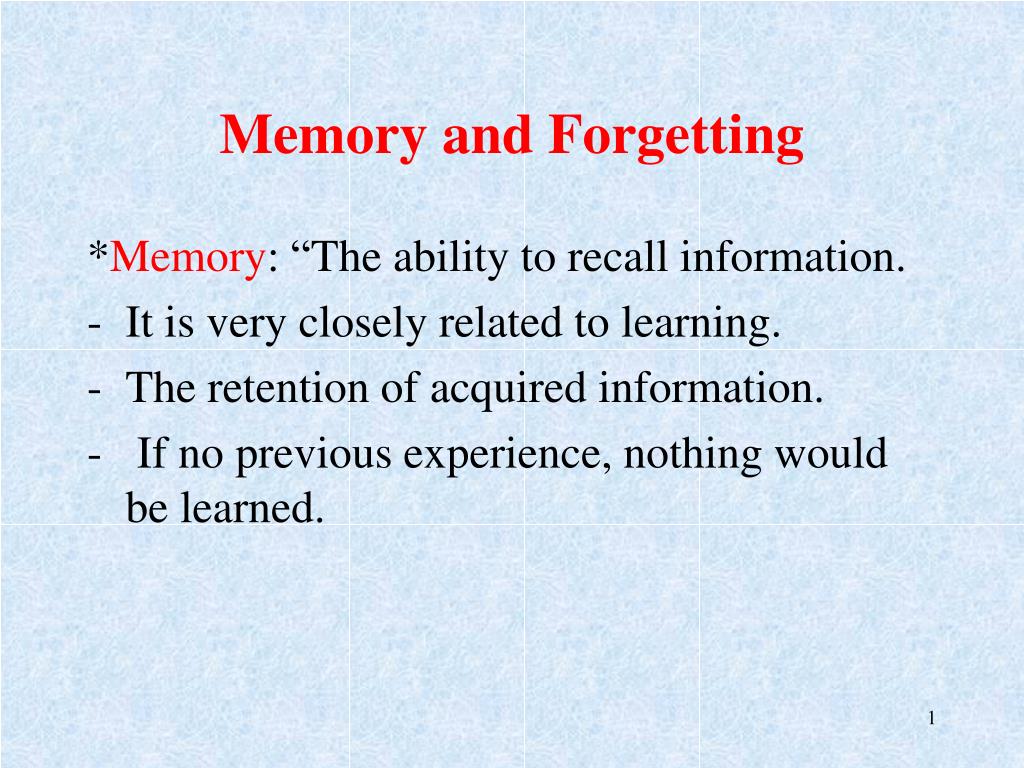 Memory and Forgetting

*Memory: “The ability to recall information.
- It is very closely related to learning.
- The retention of acquired information.
- If no previous experience, nothing would be learned.

1